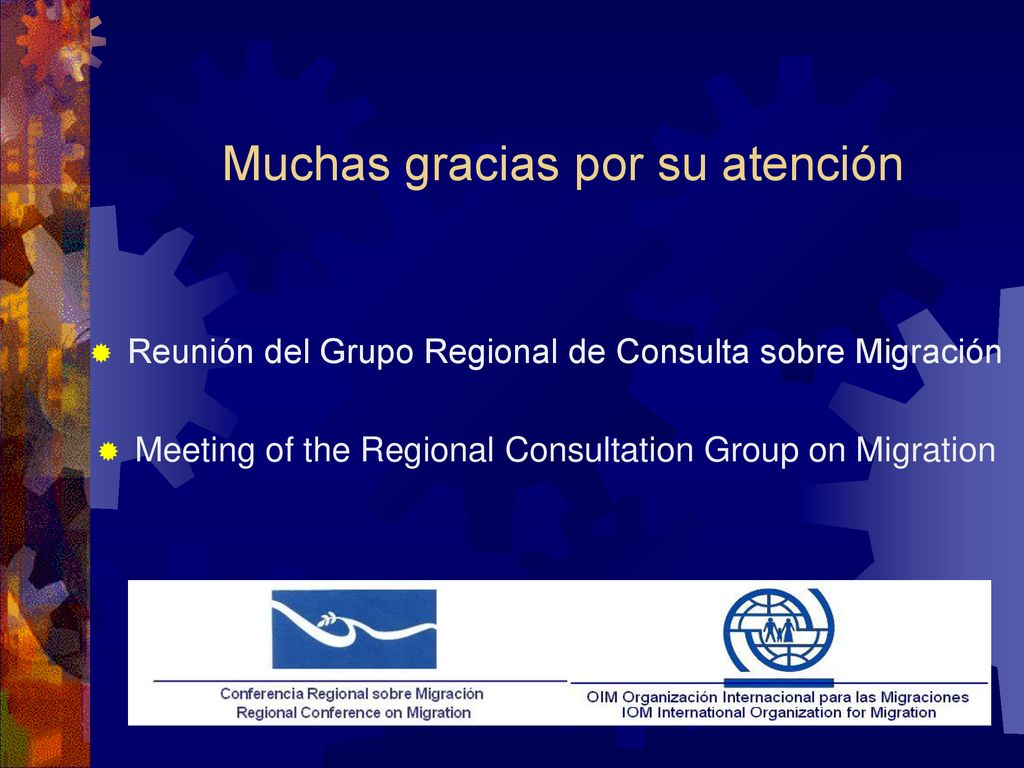 Muchas gracias por su atención

Reunión del Grupo Regional de Consulta sobre Migración

Meeting of the Regional Consultation Group on Migration

Conferencia Regional sobre Migración
Regional Conference on Migration

OIM Organización Internacional para las Migraciones
IOM International Organization for Migration